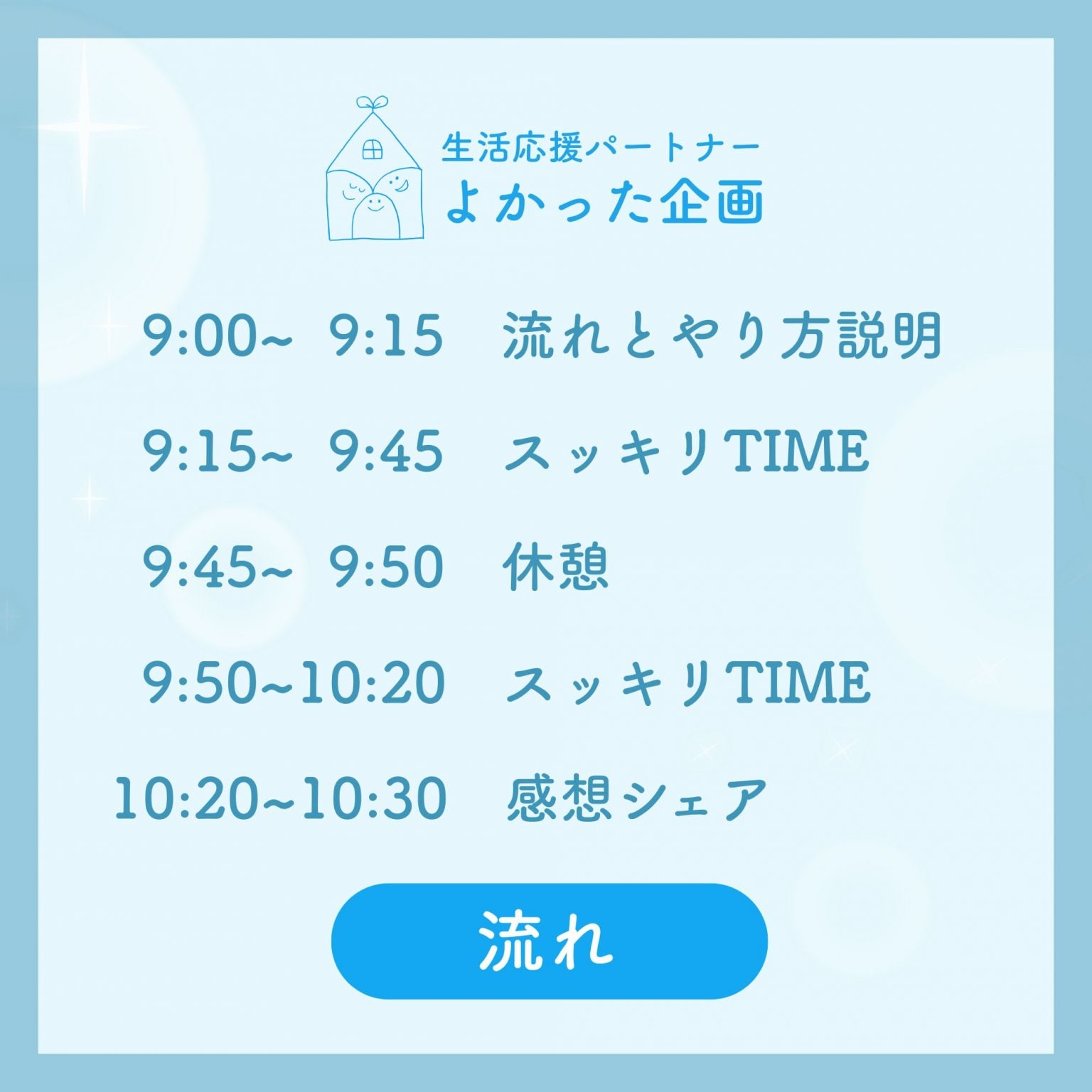 生活応援パートナー
よかった企画

9:00~ 9:15 流れとやり方説明

9:15~ 9:45 スッキリTIME

9:45~ 9:50 休憩

9:50~10:20 スッキリTIME

10:20~10:30 感想シェア

流れ